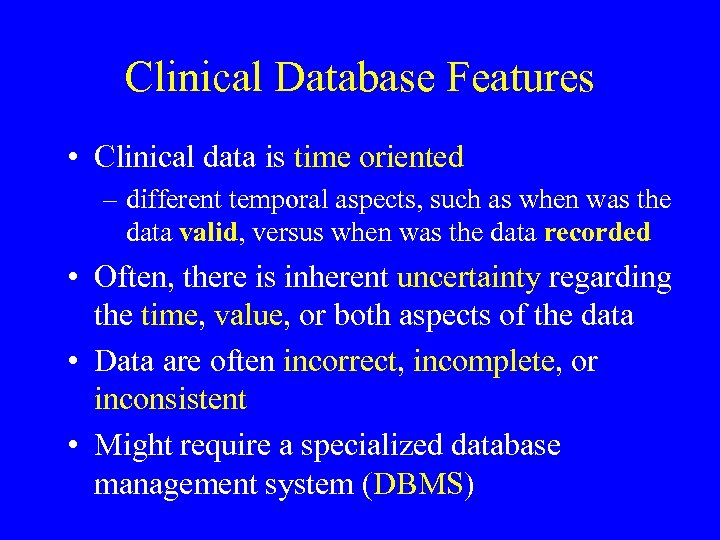 Clinical Database Features

• Clinical data is time oriented

– different temporal aspects, such as when was the data valid, versus when was the data recorded

• Often, there is inherent uncertainty regarding the time, value, or both aspects of the data

• Data are often incorrect, incomplete, or inconsistent

• Might require a specialized database management system (DBMS)